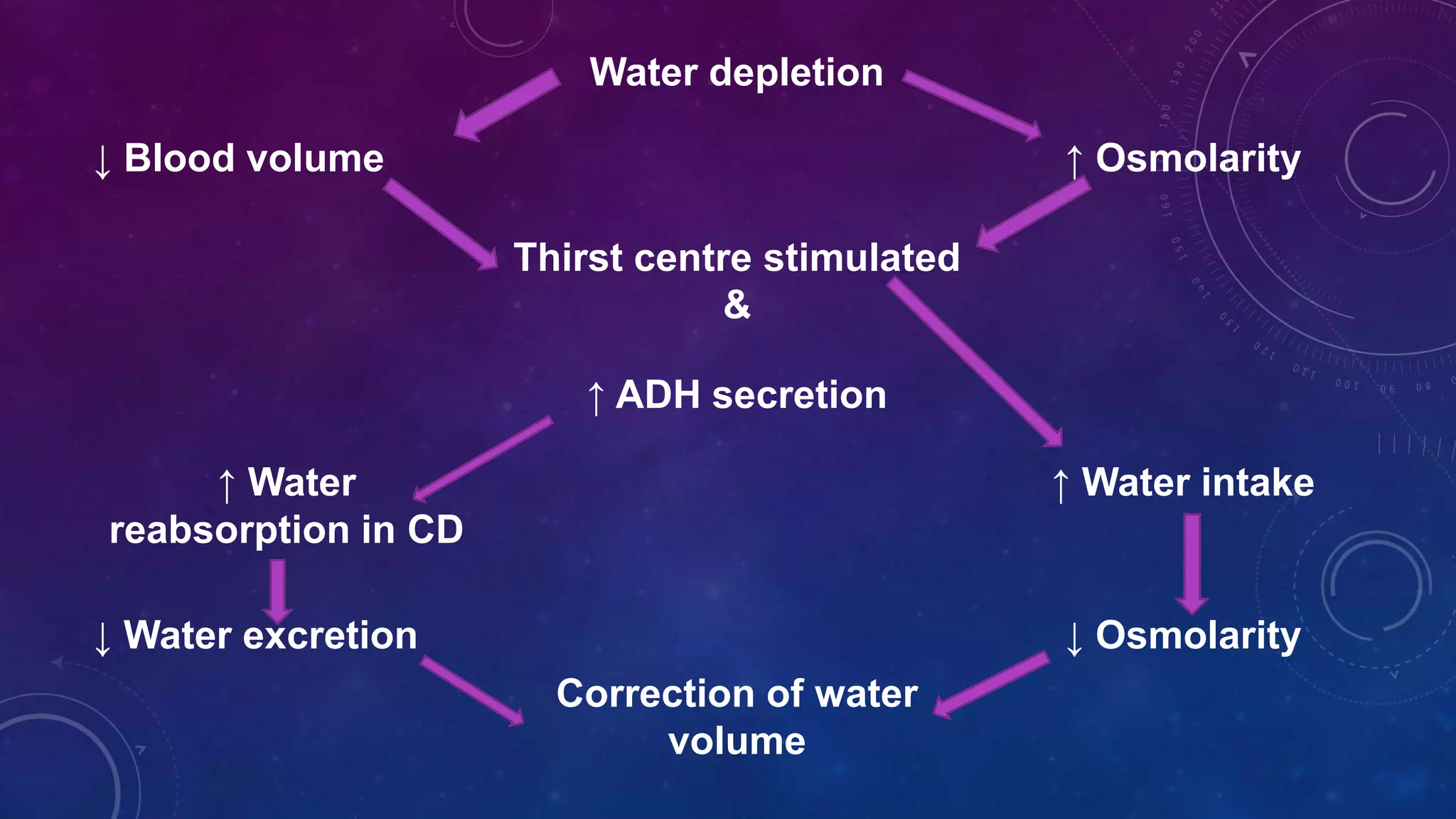 Water depletion

↓ Blood volume

↑ Osmolarity

Thirst centre stimulated
&

↑ ADH secretion

↑ Water reabsorption in CD

↑ Water intake

↓ Water excretion

↓ Osmolarity

Correction of water volume